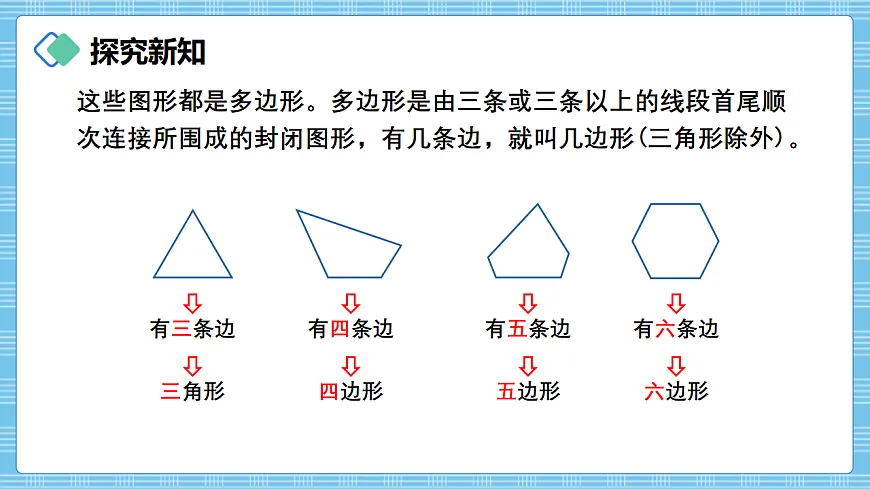 探究新知

这些图形都是多边形。多边形是由三条或三条以上的线段首尾顺次连接所围成的封闭图形，有几条边，就叫几边形(三角形除外)。

有三条边
三角形

有四条边
四边形

有五条边
五边形

有六条边
六边形